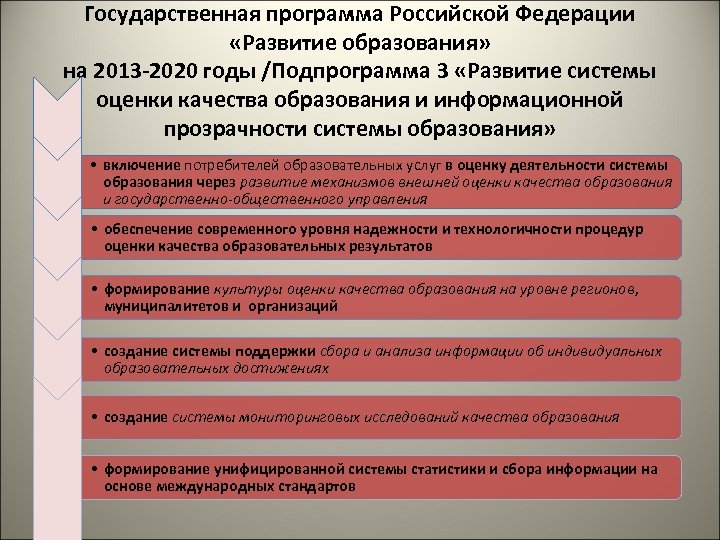 Государственная программа Российской Федерации «Развитие образования» на 2013-2020 годы /Подпрограмма 3 «Развитие системы оценки качества образования и информационной прозрачности системы образования»

• включение потребителей образовательных услуг в оценку деятельности системы образования через развитие механизмов внешней оценки качества образования и государственно-общественного управления

• обеспечение современного уровня надежности и технологичности процедур оценки качества образовательных результатов

• формирование культуры оценки качества образования на уровне регионов, муниципалитетов и организаций

• создание системы поддержки сбора и анализа информации об индивидуальных образовательных достижениях

• создание системы мониторинговых исследований качества образования

• формирование унифицированной системы статистики и сбора информации на основе международных стандартов